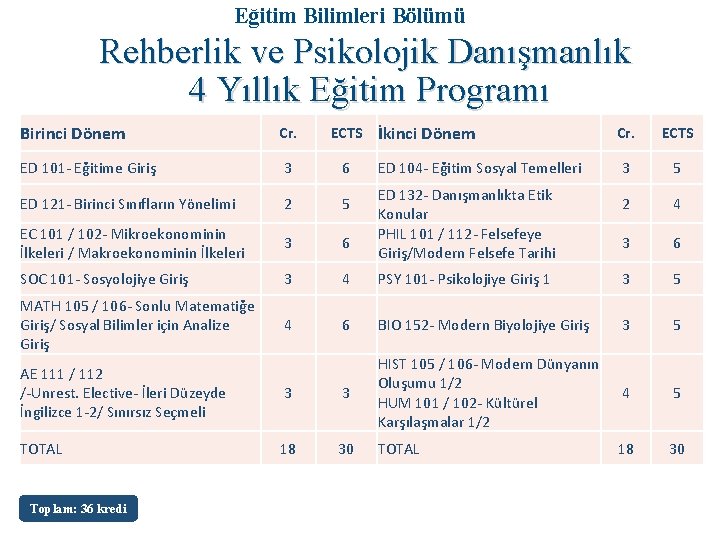 Eğitim Bilimleri Bölümü

Rehberlik ve Psikolojik Danışmanlık
4 Yıllık Eğitim Programı

| Birinci Dönem | Cr. | ECTS | İkinci Dönem | Cr. | ECTS |
|---|---|---|---|---|---|
| ED 101- Eğitime Giriş | 3 | 6 | ED 104- Eğitim Sosyal Temelleri | 3 | 5 |
| ED 121- Birinci Sınıfların Yönelimi | 2 | 5 | ED 132- Danışmanlıkta Etik Konular | 2 | 4 |
| EC 101 / 102- Mikroekonominin İlkeleri / Makroekonominin İlkeleri | 3 | 6 | PHIL 101 / 112- Felsefeye Giriş/Modern Felsefe Tarihi | 3 | 6 |
| SOC 101- Sosyolojiye Giriş | 3 | 4 | PSY 101- Psikolojiye Giriş 1 | 3 | 5 |
| MATH 105 / 106- Sonlu Matematiğe Giriş/ Sosyal Bilimler için Analize Giriş | 4 | 6 | BIO 152- Modern Biyolojiye Giriş | 3 | 5 |
| AE 111 / 112 /-Unrest. Elective- İleri Düzeyde İngilizce 1-2/ Sınırsız Seçmeli | 3 | 3 | HIST 105 / 106- Modern Dünyanın Oluşumu 1/2 HUM 101 / 102- Kültürel Karşılaşmalar 1/2 | 4 | 5 |
| TOTAL | 18 | 30 | TOTAL | 18 | 30 |

Toplam: 36 kredi